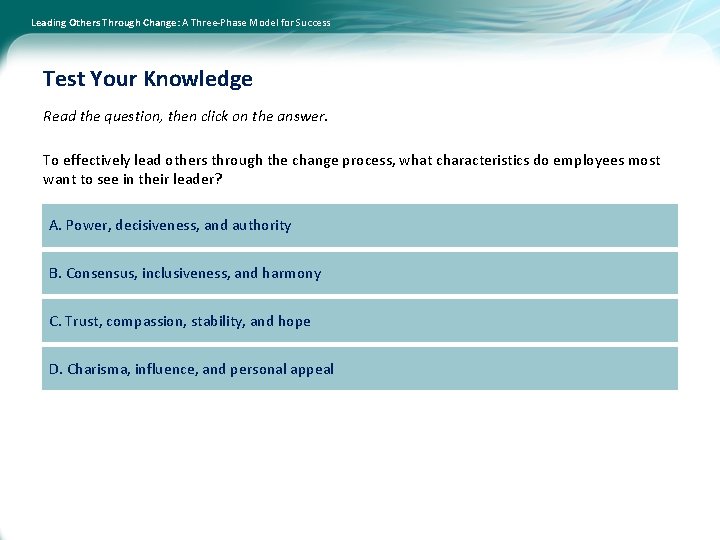 Leading Others Through Change: A Three-Phase Model for Success

Test Your Knowledge

Read the question, then click on the answer.

To effectively lead others through the change process, what characteristics do employees most want to see in their leader?

A. Power, decisiveness, and authority

B. Consensus, inclusiveness, and harmony

C. Trust, compassion, stability, and hope

D. Charisma, influence, and personal appeal